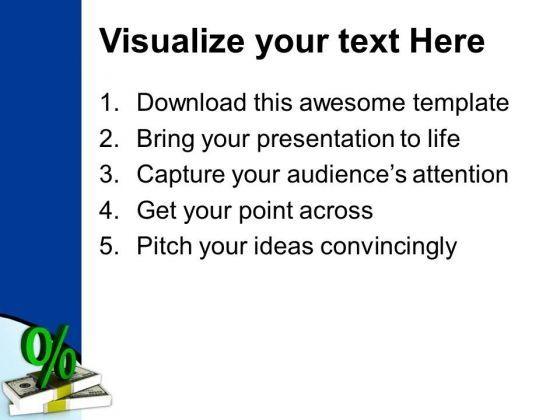 Visualize your text Here

1. Download this awesome template
2. Bring your presentation to life
3. Capture your audience's attention
4. Get your point across
5. Pitch your ideas convincingly

%